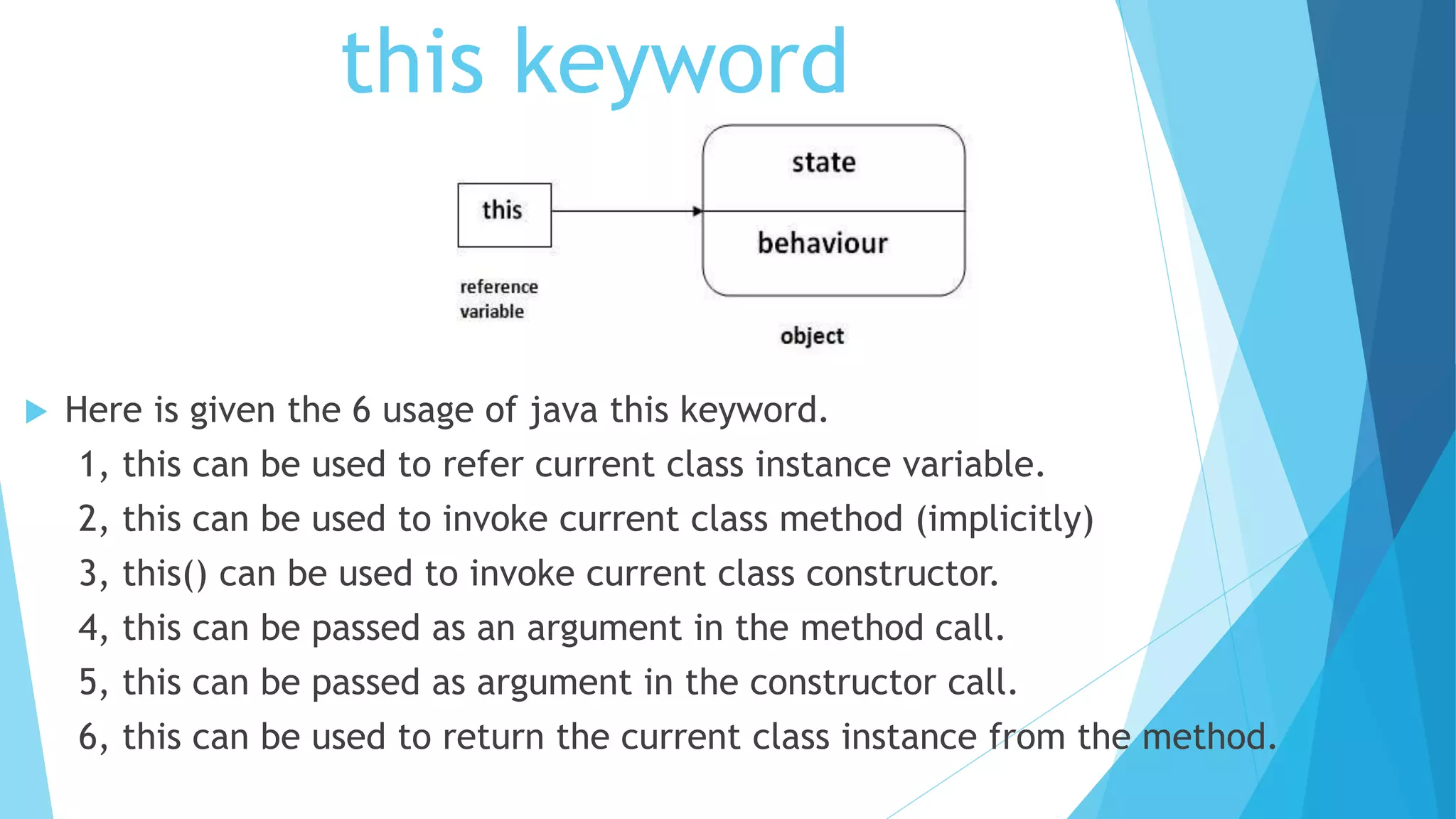 this keyword

this

reference variable

state

behaviour

object

Here is given the 6 usage of java this keyword.
1, this can be used to refer current class instance variable.
2, this can be used to invoke current class method (implicitly)
3, this() can be used to invoke current class constructor.
4, this can be passed as an argument in the method call.
5, this can be passed as argument in the constructor call.
6, this can be used to return the current class instance from the method.